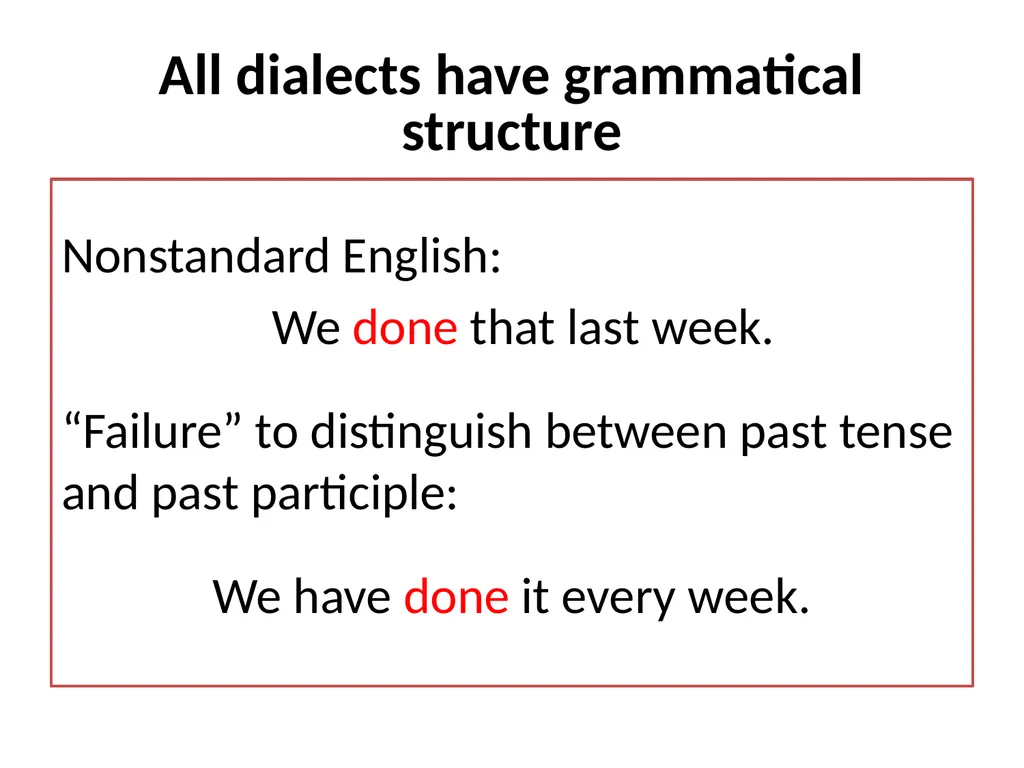 All dialects have grammatical structure

Nonstandard English:

We done that last week.

“Failure” to distinguish between past tense and past participle:

We have done it every week.